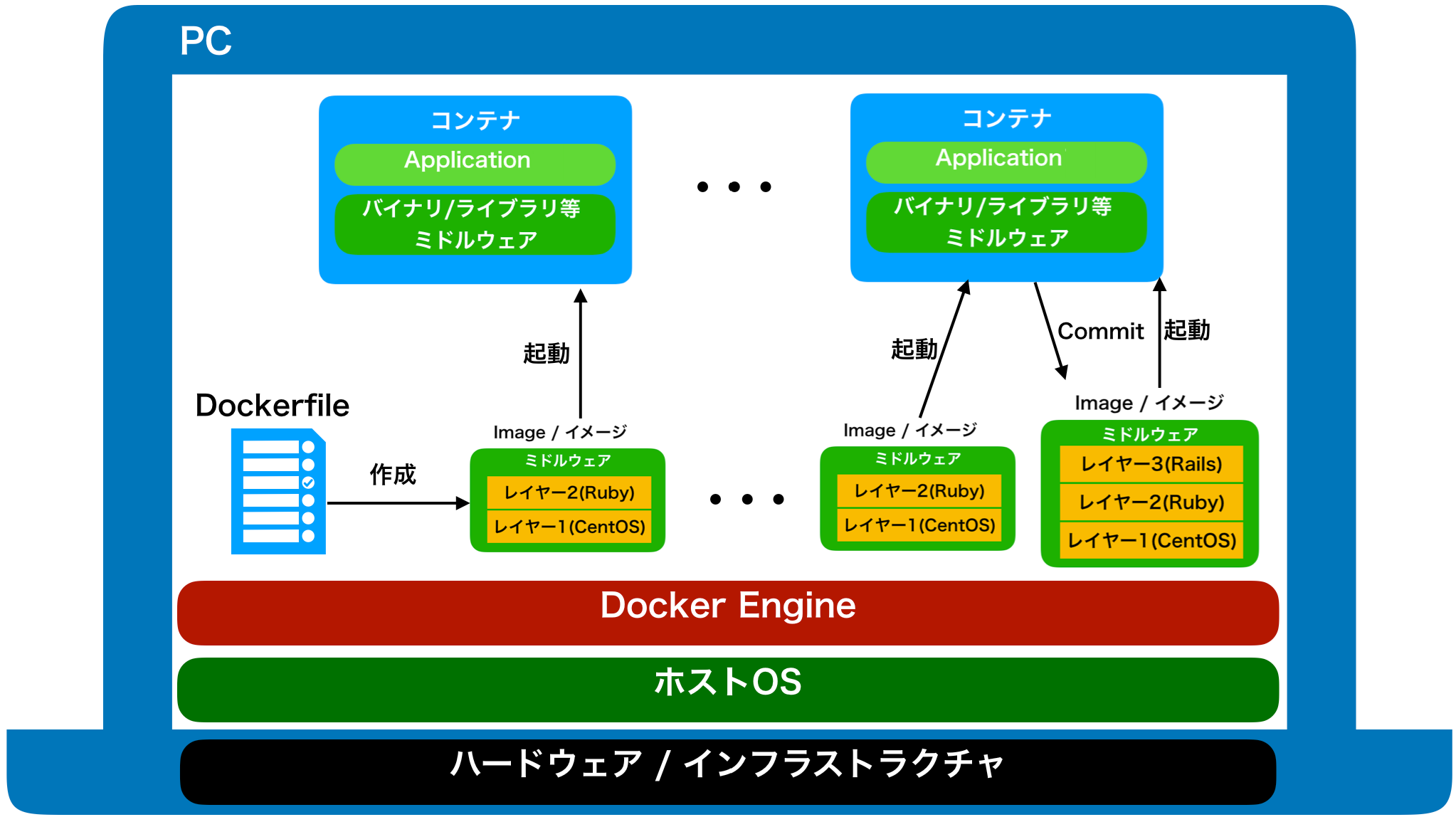 PC

コンテナ
Application
バイナリ/ライブラリ等
ミドルウェア

・・・

コンテナ
Application
バイナリ/ライブラリ等
ミドルウェア

起動

起動

Commit

起動

Dockerfile

作成

Image / イメージ
ミドルウェア
レイヤー2(Ruby)
レイヤー1(CentOS)

・・・

Image / イメージ
ミドルウェア
レイヤー2(Ruby)
レイヤー1(CentOS)

Image / イメージ
ミドルウェア
レイヤー3(Rails)
レイヤー2(Ruby)
レイヤー1(CentOS)

Docker Engine

ホストOS

ハードウェア / インフラストラクチャ